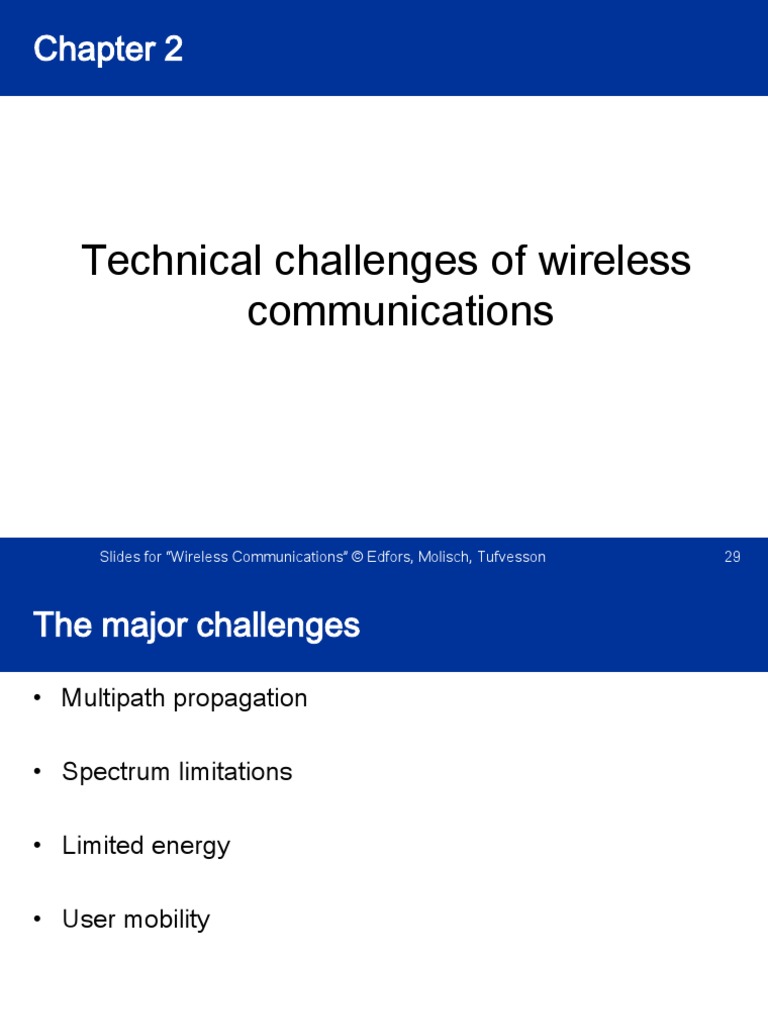 Chapter 2

Technical challenges of wireless communications

Slides for "Wireless Communications" © Edfors, Molisch, Tufvesson

29

The major challenges

• Multipath propagation

• Spectrum limitations

• Limited energy

• User mobility